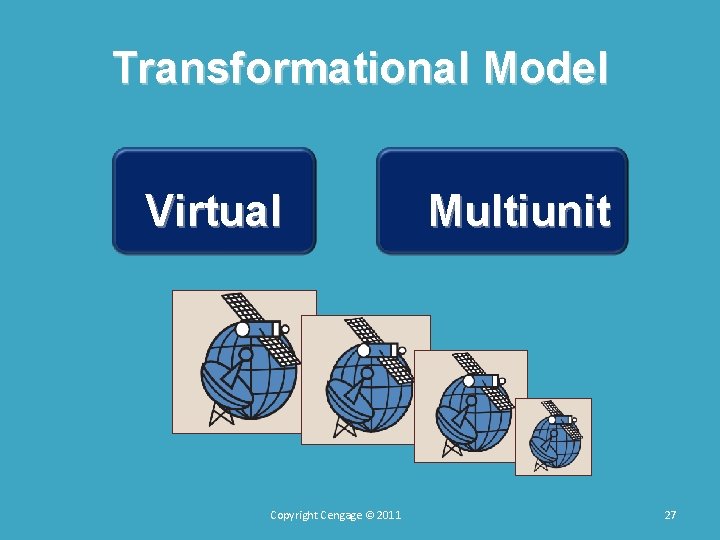 Transformational Model

Virtual

Multiunit

Copyright Cengage © 2011

27